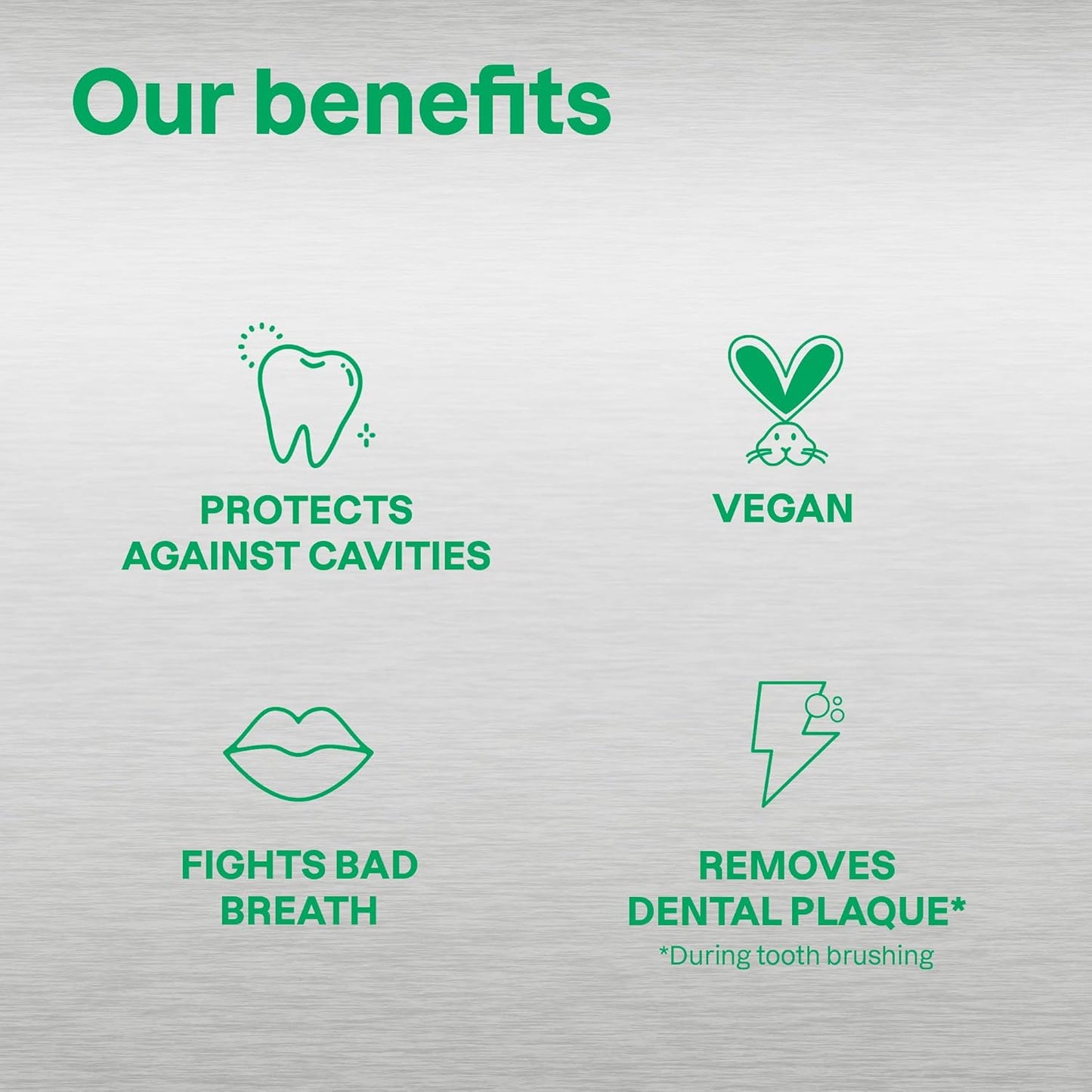 Our benefits

PROTECTS AGAINST CAVITIES

VEGAN

FIGHTS BAD BREATH

REMOVES DENTAL PLAQUE*
*During tooth brushing